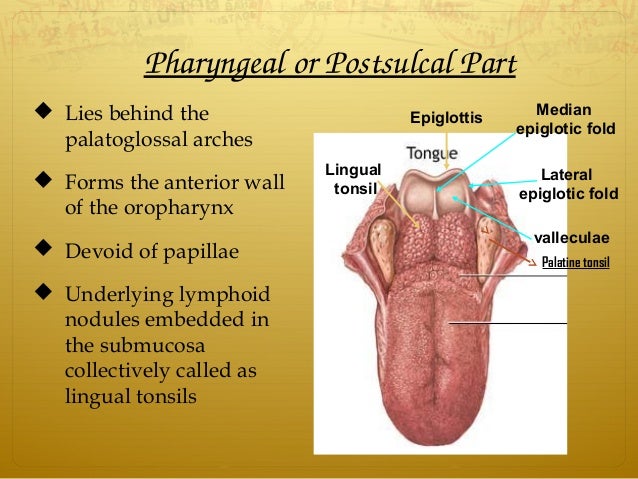 Pharyngeal or Postsulcal Part

◆ Lies behind the palatoglossal arches

◆ Forms the anterior wall of the oropharynx

◆ Devoid of papillae

◆ Underlying lymphoid nodules embedded in the submucosa collectively called as lingual tonsils

Epiglottis

Median epiglotic fold

Tongue

Lingual tonsil

Lateral epiglotic fold

valleculae

Palatine tonsil